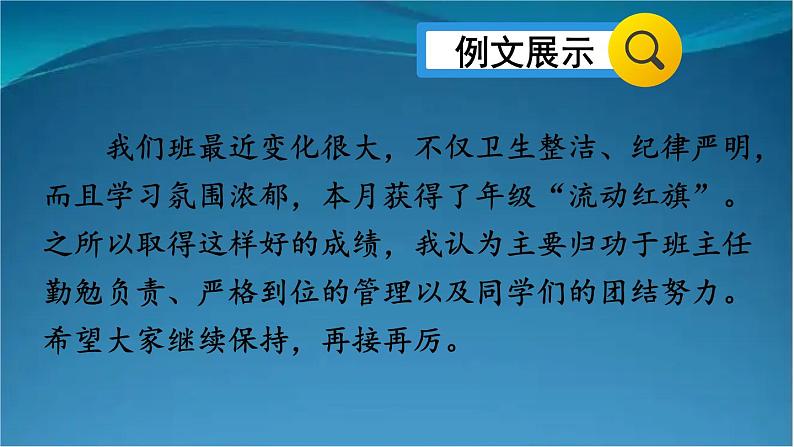 例文展示

我们班最近变化很大，不仅卫生整洁、纪律严明，而且学习氛围浓郁，本月获得了年级“流动红旗”。之所以取得这样好的成绩，我认为主要归功于班主任勤勉负责、严格到位的管理以及同学们的团结努力。希望大家继续保持，再接再厉。